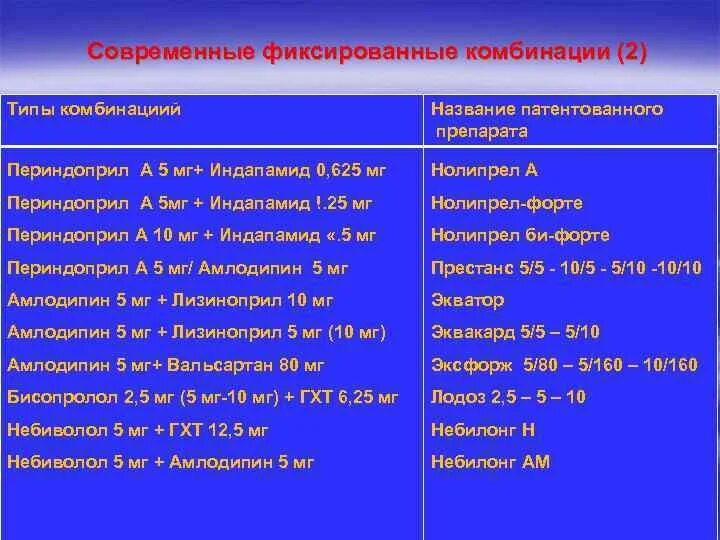 Современные фиксированные комбинации (2)

| Типы комбинациий | Название патентованного препарата |
|---|---|
| Периндоприл А 5 мг+ Индапамид 0,625 мг | Нолипрел А |
| Периндоприл А 5мг + Индапамид !.25 мг | Нолипрел-форте |
| Периндоприл А 10 мг + Индапамид «.5 мг | Нолипрел би-форте |
| Периндоприл А 5 мг/ Амлодипин 5 мг | Престанс 5/5 - 10/5 - 5/10 -10/10 |
| Амлодипин 5 мг + Лизиноприл 10 мг | Экватор |
| Амлодипин 5 мг + Лизиноприл 5 мг (10 мг) | Эквакард 5/5 – 5/10 |
| Амлодипин 5 мг+ Вальсартан 80 мг | Эксфорж 5/80 – 5/160 – 10/160 |
| Бисопролол 2,5 мг (5 мг-10 мг) + ГХТ 6,25 мг | Лодоз 2,5 – 5 – 10 |
| Небиволол 5 мг + ГХТ 12,5 мг | Небилонг Н |
| Небиволол 5 мг + Амлодипин 5 мг | Небилонг АМ |